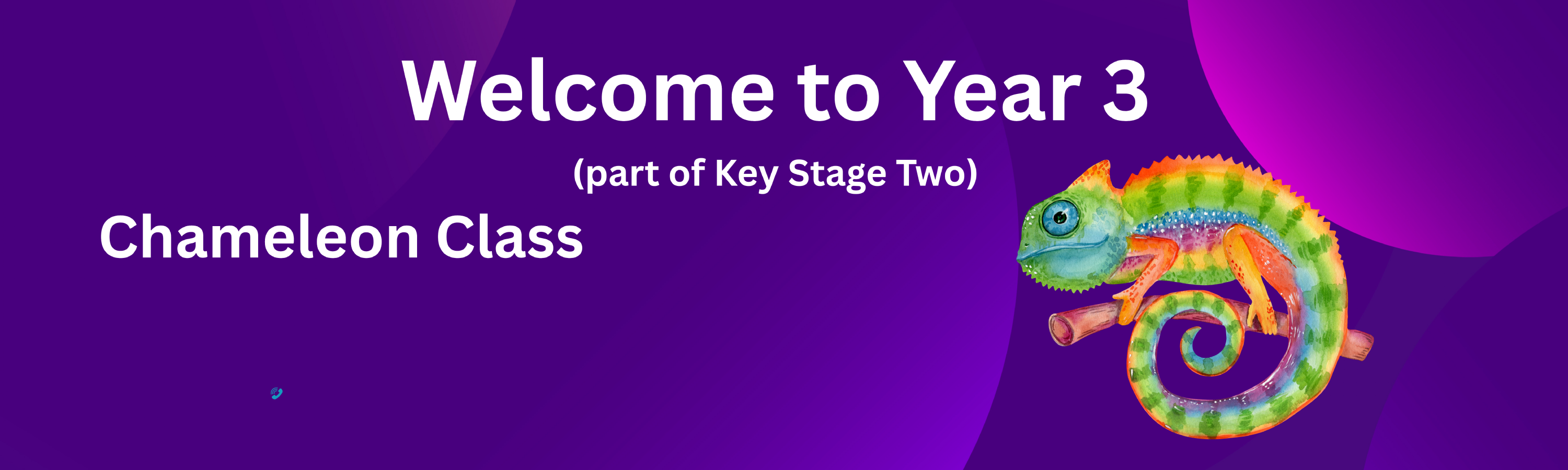 Welcome to Year 3

(part of Key Stage Two)

Chameleon Class